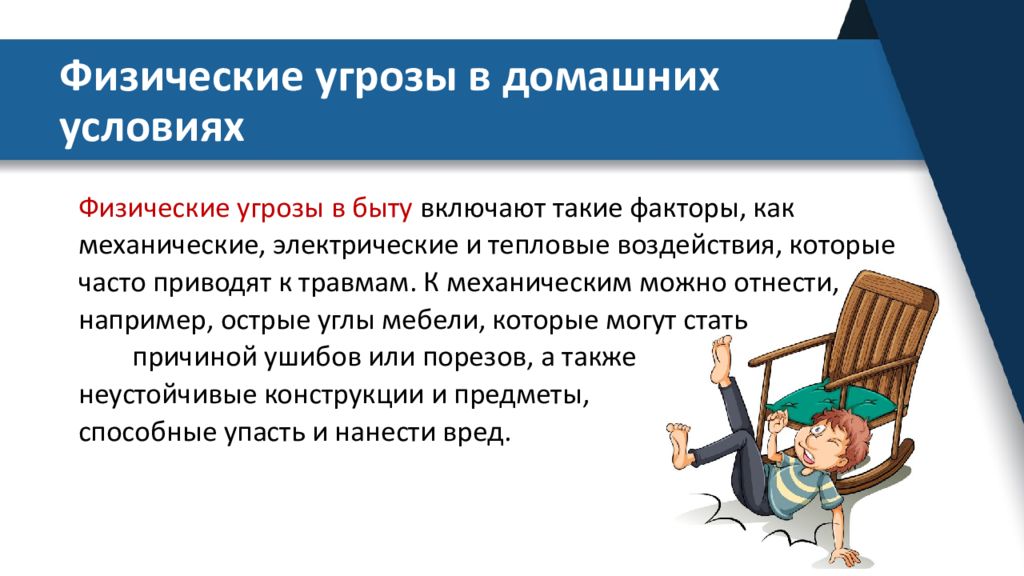 Физические угрозы в домашних условиях

Физические угрозы в быту включают такие факторы, как механические, электрические и тепловые воздействия, которые часто приводят к травмам. К механическим можно отнести, например, острые углы мебели, которые могут стать причиной ушибов или порезов, а также неустойчивые конструкции и предметы, способные упасть и нанести вред.